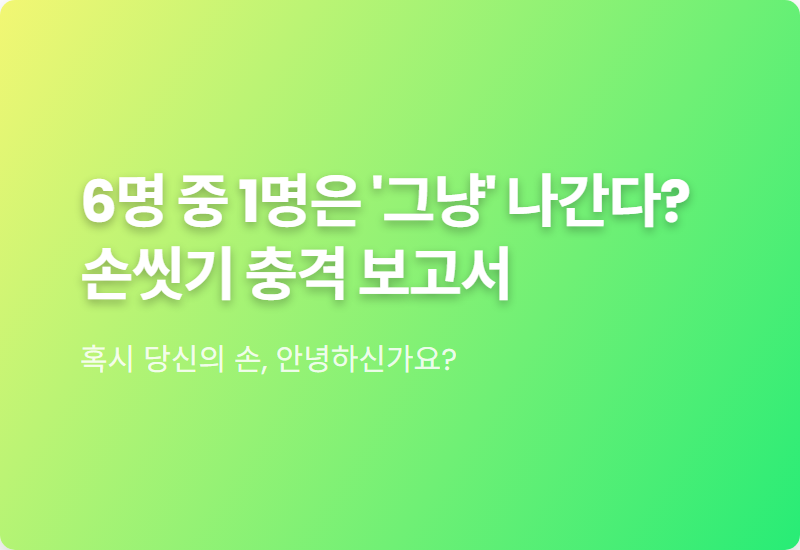 6명 중 1명은 '그냥' 나간다?
손씻기 충격 보고서

혹시 당신의 손, 안녕하신가요?